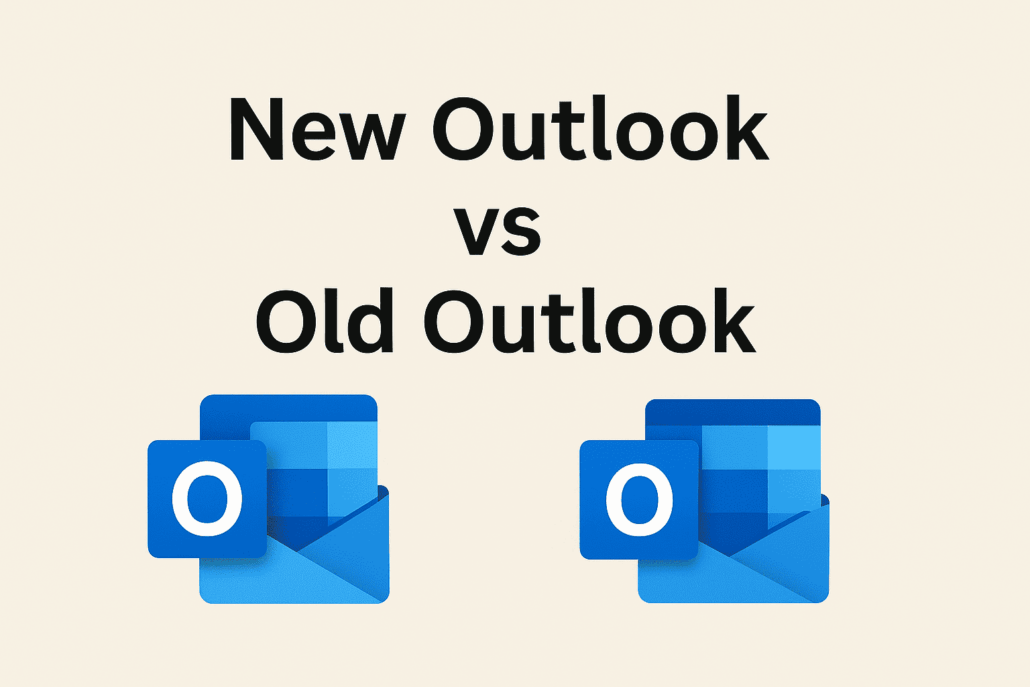 New Outlook
vs
Old Outlook

O

O